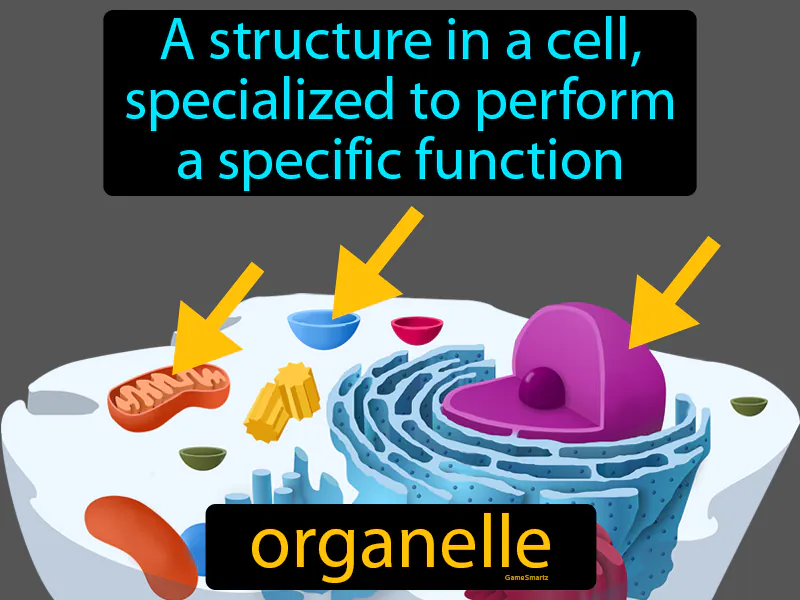 A structure in a cell, specialized to perform a specific function

organelle

GameSmartz